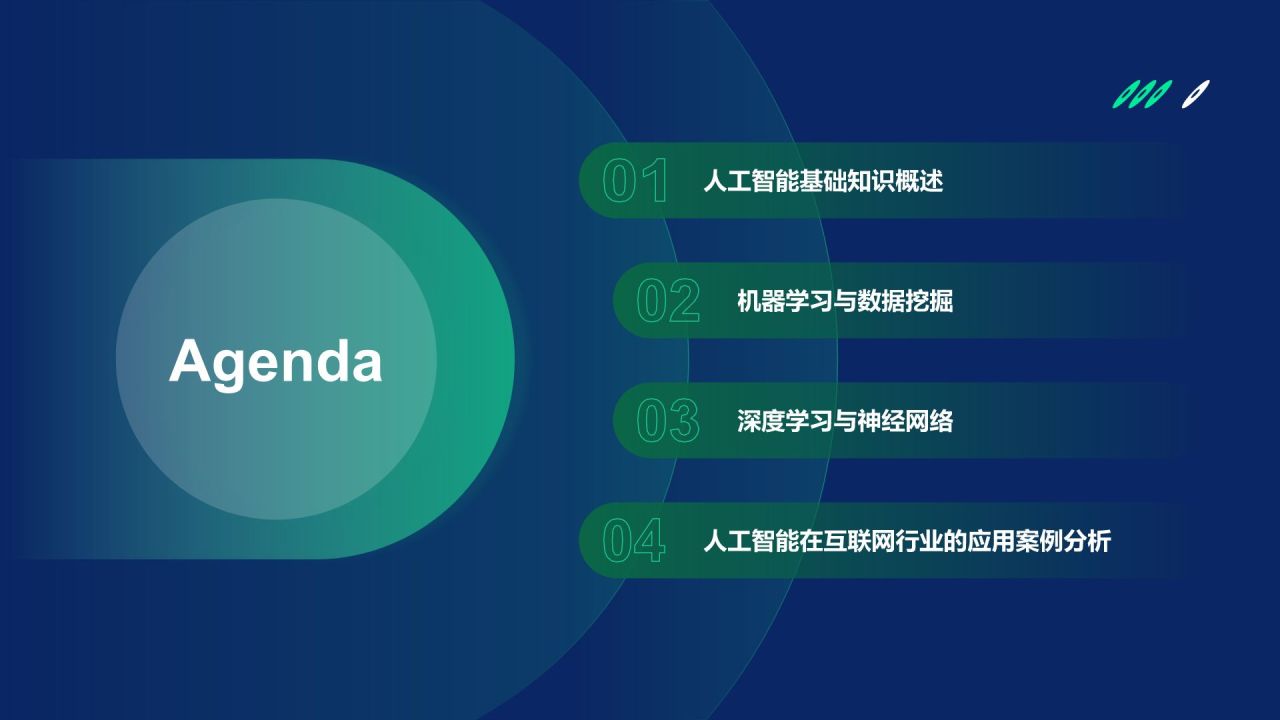 Agenda

01 人工智能基础知识概述

02 机器学习与数据挖掘

03 深度学习与神经网络

04 人工智能在互联网行业的应用案例分析